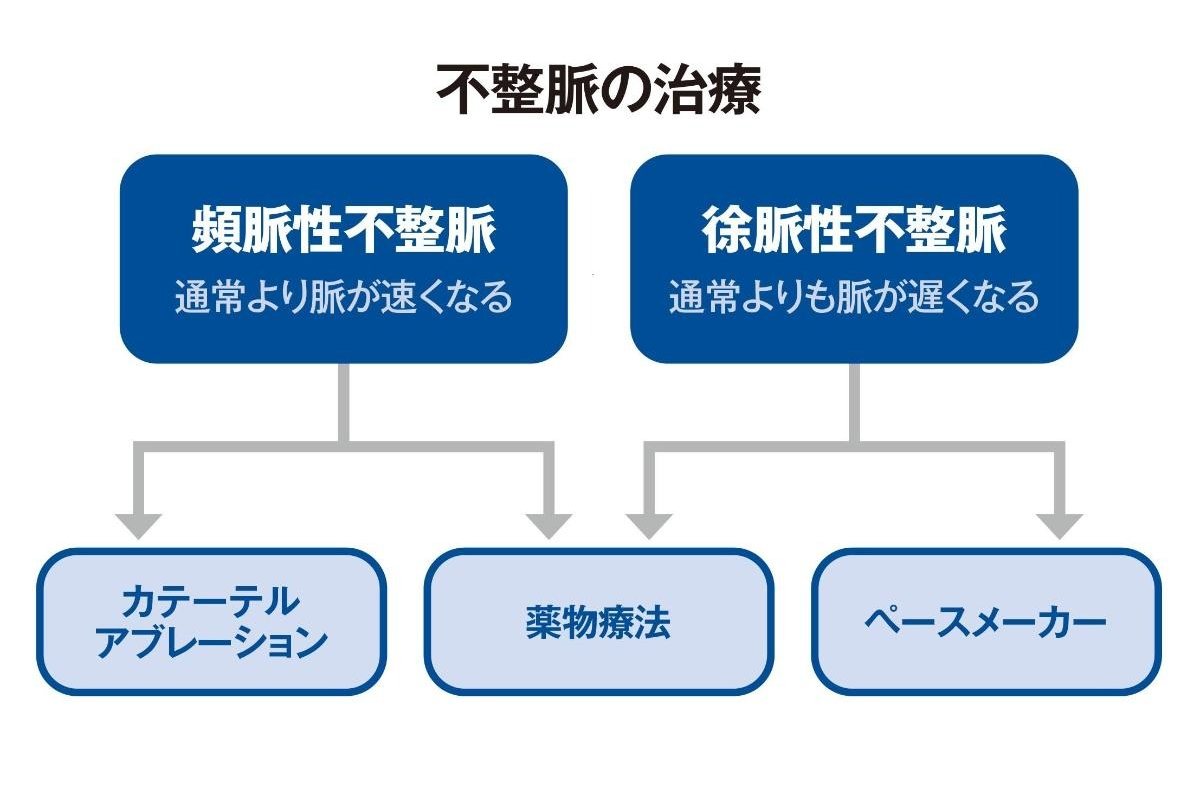 不整脈の治療

頻脈性不整脈
通常より脈が速くなる

徐脈性不整脈
通常よりも脈が遅くなる

カテーテル
アブレーション

薬物療法

ペースメーカー